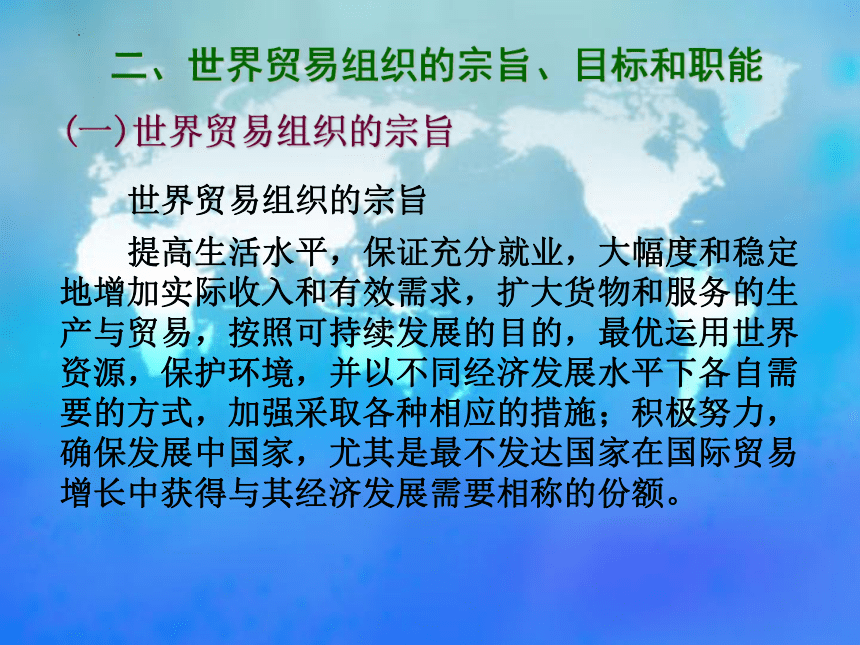 二、世界贸易组织的宗旨、目标和职能

(一)世界贸易组织的宗旨

世界贸易组织的宗旨

提高生活水平，保证充分就业，大幅度和稳定地增加实际收入和有效需求，扩大货物和服务的生产与贸易，按照可持续发展的目的，最优运用世界资源，保护环境，并以不同经济发展水平下各自需要的方式，加强采取各种相应的措施；积极努力，确保发展中国家，尤其是最不发达国家在国际贸易增长中获得与其经济发展需要相称的份额。